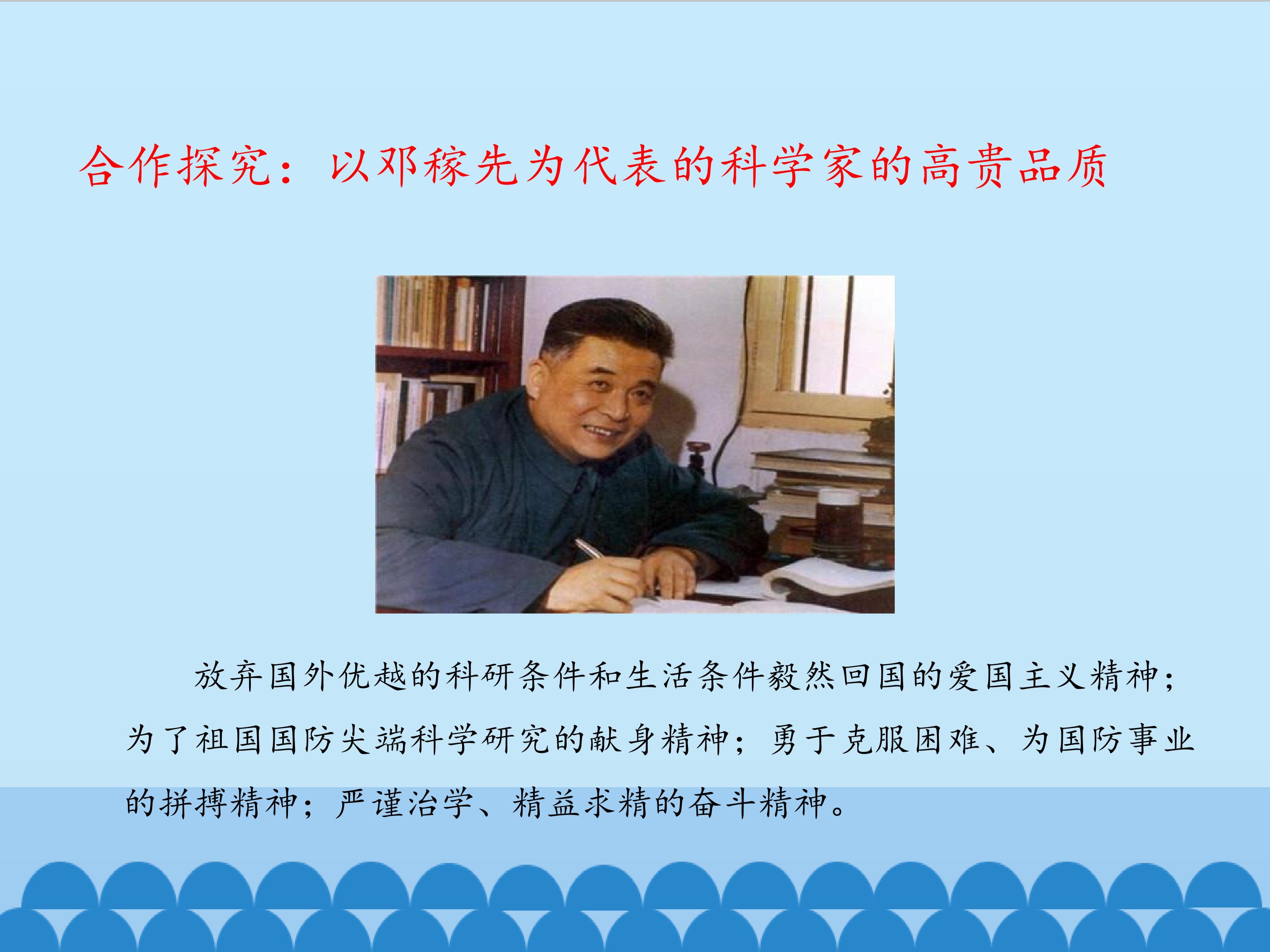 合作探究：以邓稼先为代表的科学家的高贵品质

放弃国外优越的科研条件和生活条件毅然回国的爱国主义精神；为了祖国国防尖端科学研究的献身精神；勇于克服困难、为国防事业的拼搏精神；严谨治学、精益求精的奋斗精神。